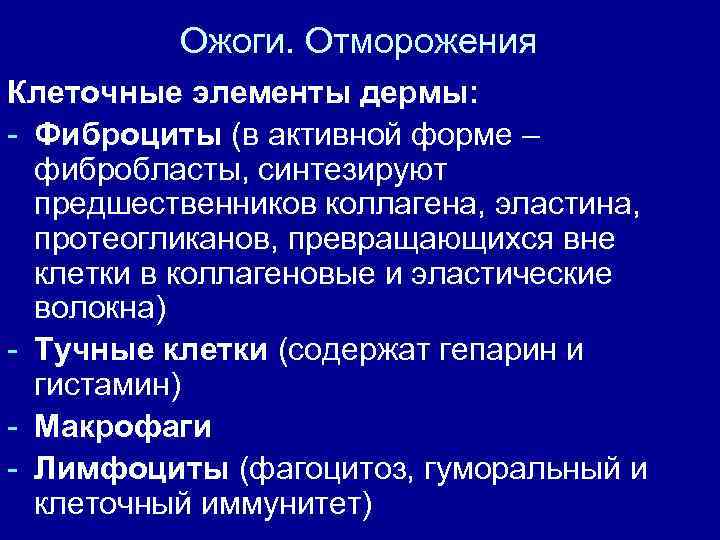 Ожоги. Отморожения

Клеточные элементы дермы:

- Фиброциты (в активной форме – фибробласты, синтезируют предшественников коллагена, эластина, протеогликанов, превращающихся вне клетки в коллагеновые и эластические волокна)
- Тучные клетки (содержат гепарин и гистамин)
- Макрофаги
- Лимфоциты (фагоцитоз, гуморальный и клеточный иммунитет)